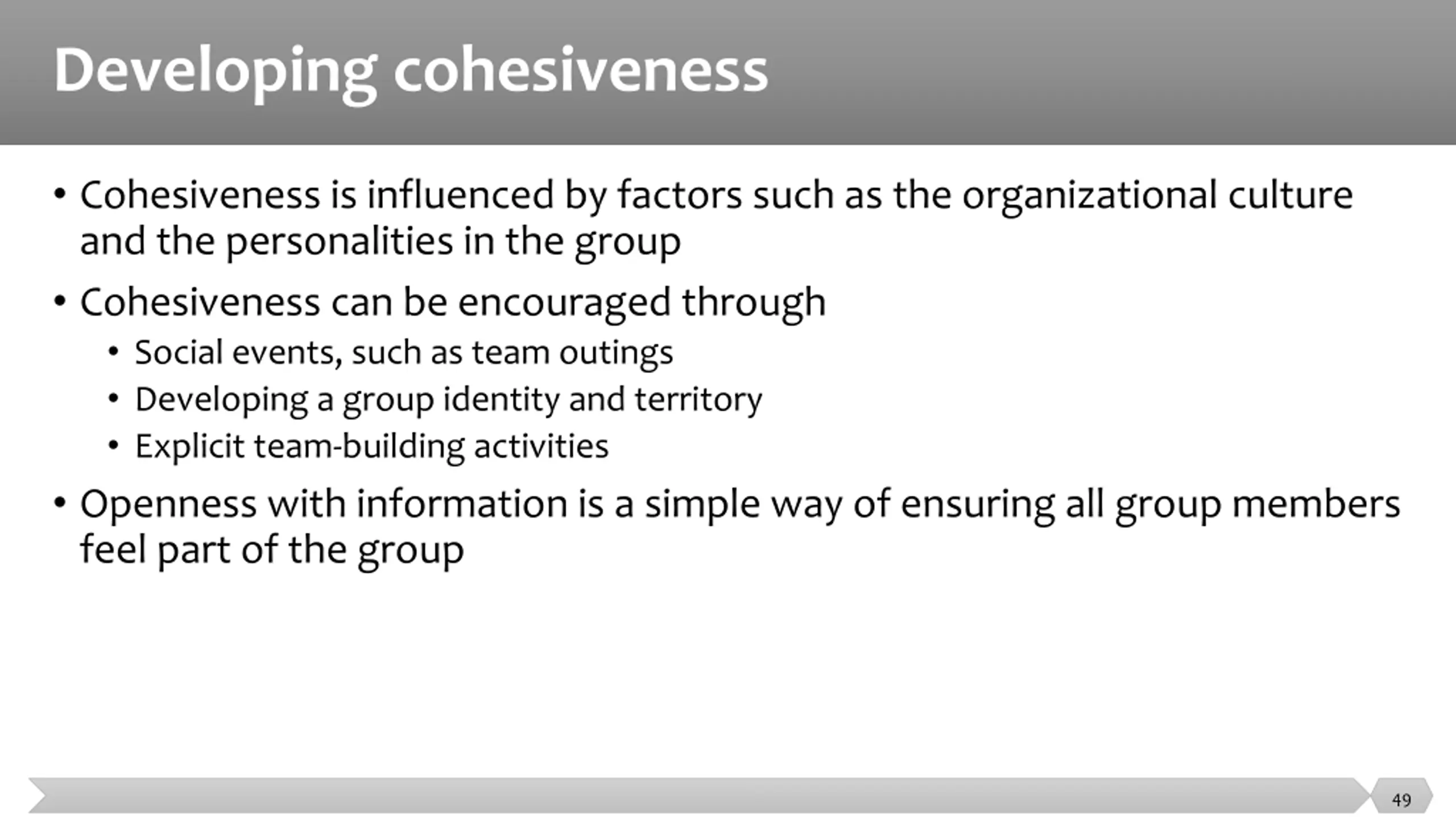 Developing cohesiveness

• Cohesiveness is influenced by factors such as the organizational culture and the personalities in the group

• Cohesiveness can be encouraged through
  • Social events, such as team outings
  • Developing a group identity and territory
  • Explicit team-building activities

• Openness with information is a simple way of ensuring all group members feel part of the group

49